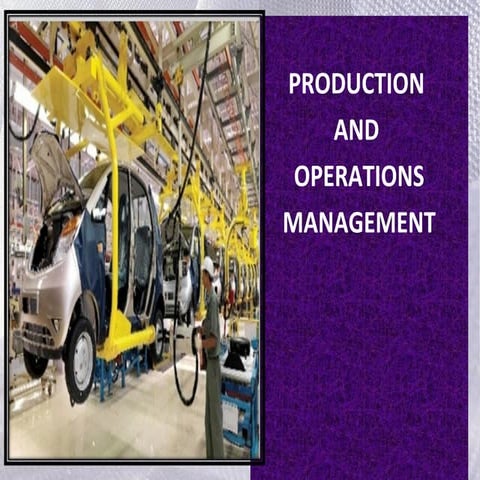 PRODUCTION
AND
OPERATIONS
MANAGEMENT